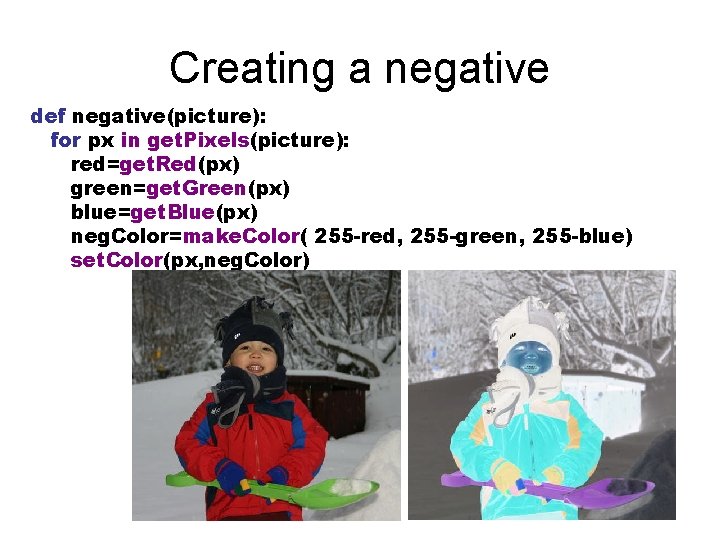 Creating a negative

def negative(picture):
  for px in getPixels(picture):
    red=getRed(px)
    green=getGreen(px)
    blue=getBlue(px)
    negColor=makeColor( 255-red, 255-green, 255-blue)
    setColor(px,negColor)